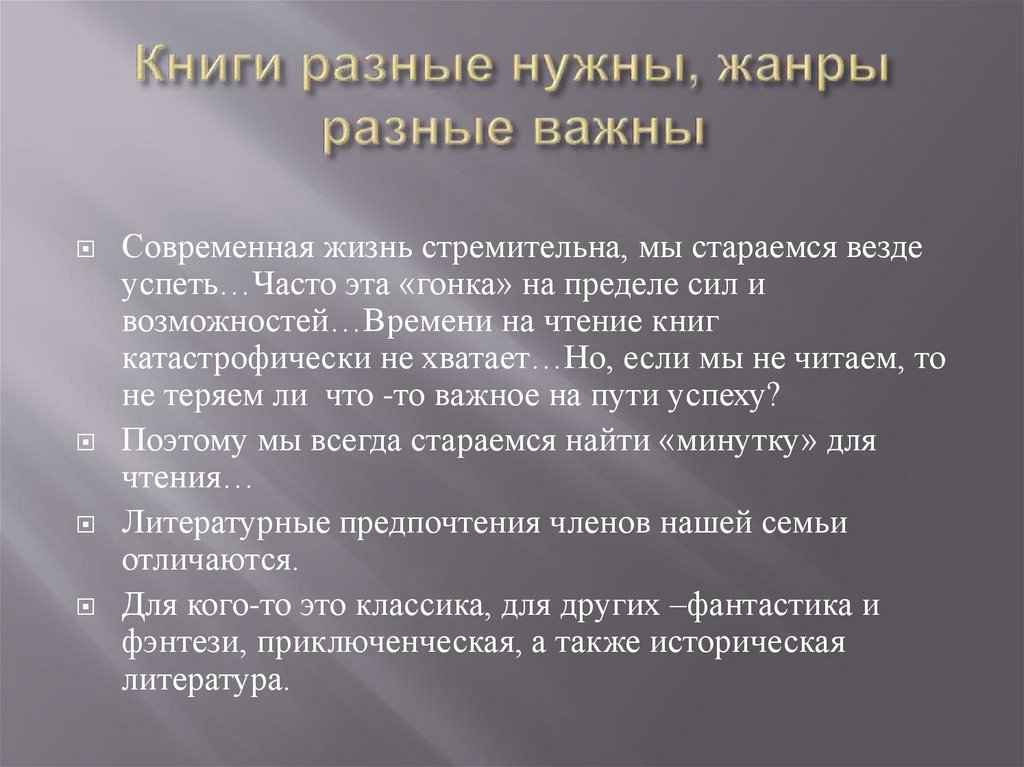 Книги разные нужны, жанры разные важны

Современная жизнь стремительна, мы стараемся везде успеть…Часто эта «гонка» на пределе сил и возможностей…Времени на чтение книг катастрофически не хватает…Но, если мы не читаем, то не теряем ли что -то важное на пути успеху?

Поэтому мы всегда стараемся найти «минутку» для чтения…

Литературные предпочтения членов нашей семьи отличаются.

Для кого-то это классика, для других –фантастика и фэнтези, приключенческая, а также историческая литература.